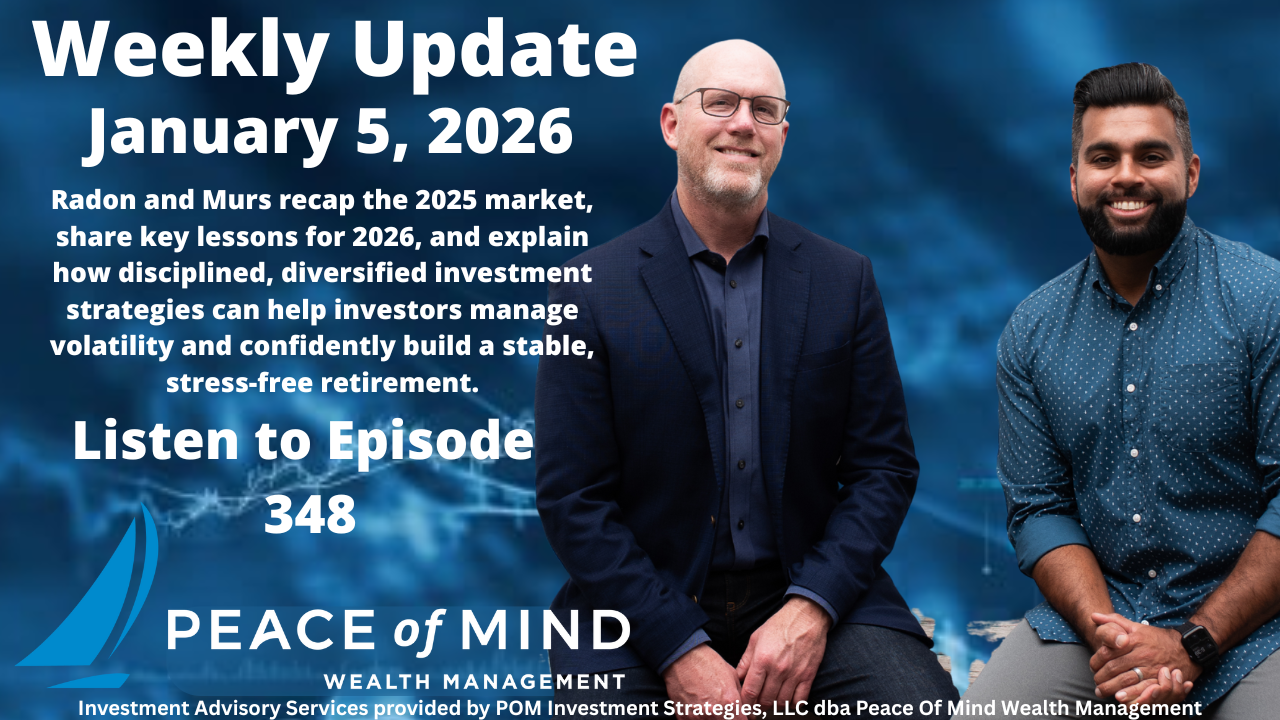 Weekly Update
January 5, 2026

Radon and Murs recap the 2025 market, share key lessons for 2026, and explain how disciplined, diversified investment strategies can help investors manage volatility and confidently build a stable, stress-free retirement.

Listen to Episode 348

PEACE of MIND
WEALTH MANAGEMENT

Investment Advisory Services provided by POM Investment Strategies, LLC dba Peace Of Mind Wealth Management